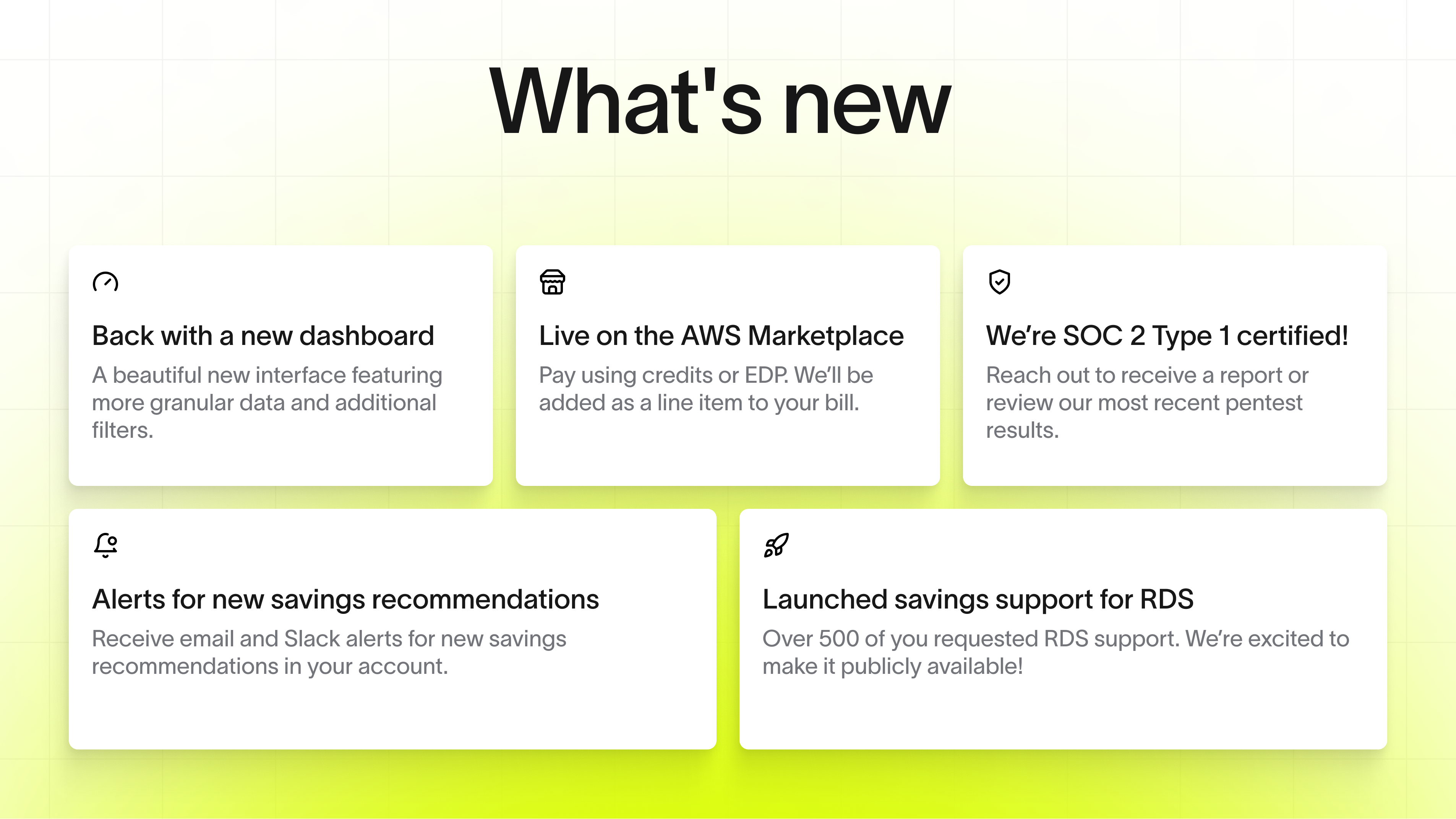 What's new

Back with a new dashboard
A beautiful new interface featuring more granular data and additional filters.

Live on the AWS Marketplace
Pay using credits or EDP. We'll be added as a line item to your bill.

We're SOC 2 Type 1 certified!
Reach out to receive a report or review our most recent pentest results.

Alerts for new savings recommendations
Receive email and Slack alerts for new savings recommendations in your account.

Launched savings support for RDS
Over 500 of you requested RDS support. We're excited to make it publicly available!